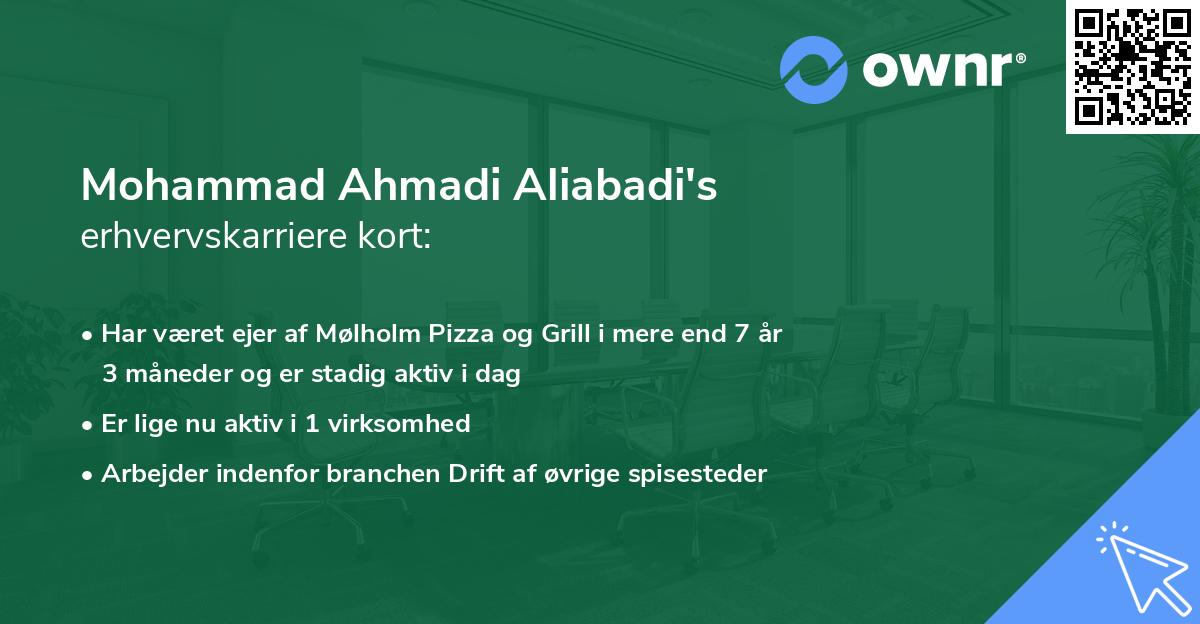 ownr®

Mohammad Ahmadi Aliabadi's
erhvervskarriere kort:

• Har været ejer af Mølholm Pizza og Grill i mere end 7 år 3 måneder og er stadig aktiv i dag

• Er lige nu aktiv i 1 virksomhed

• Arbejder indenfor branchen Drift af øvrige spisesteder